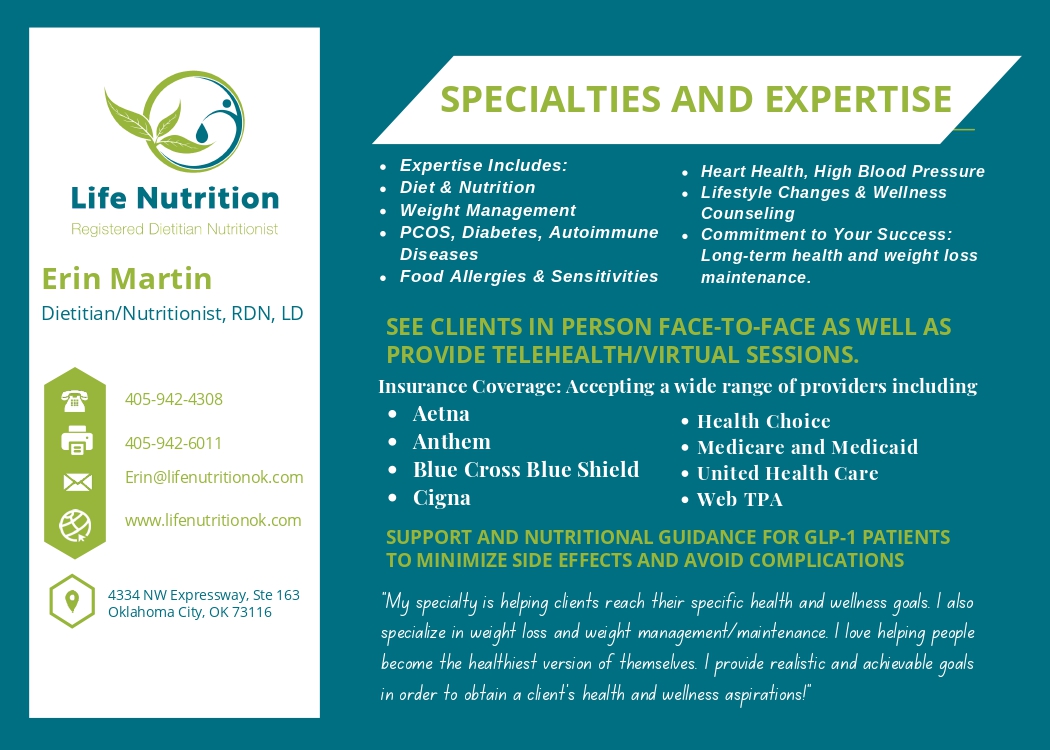 Life Nutrition
Registered Dietitian Nutritionist

Erin Martin
Dietitian/Nutritionist, RDN, LD

405-942-4308
405-942-6011
Erin@lifenutritionok.com
www.lifenutritionok.com

4334 NW Expressway, Ste 163
Oklahoma City, OK 73116

SPECIALTIES AND EXPERTISE

- Expertise Includes:
- Diet & Nutrition
- Weight Management
- PCOS, Diabetes, Autoimmune Diseases
- Food Allergies & Sensitivities
- Heart Health, High Blood Pressure
- Lifestyle Changes & Wellness Counseling
- Commitment to Your Success: Long-term health and weight loss maintenance.

SEE CLIENTS IN PERSON FACE-TO-FACE AS WELL AS PROVIDE TELEHEALTH/VIRTUAL SESSIONS.

Insurance Coverage: Accepting a wide range of providers including
- Aetna
- Anthem
- Blue Cross Blue Shield
- Cigna
- Health Choice
- Medicare and Medicaid
- United Health Care
- Web TPA

SUPPORT AND NUTRITIONAL GUIDANCE FOR GLP-1 PATIENTS TO MINIMIZE SIDE EFFECTS AND AVOID COMPLICATIONS

"My specialty is helping clients reach their specific health and wellness goals. I also specialize in weight loss and weight management/maintenance. I love helping people become the healthiest version of themselves. I provide realistic and achievable goals in order to obtain a client's health and wellness aspirations!"